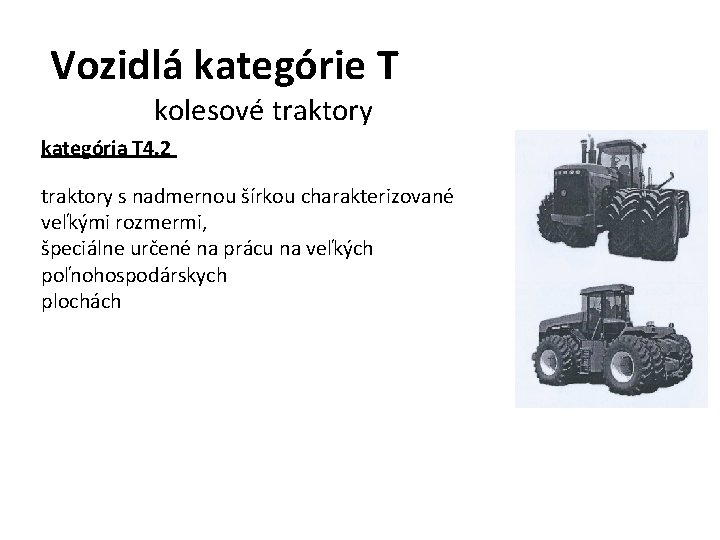 Vozidlá kategórie T
kolesové traktory

kategória T4.2

traktory s nadmernou šírkou charakterizované veľkými rozmermi,
špeciálne určené na prácu na veľkých poľnohospodárskych
plochách